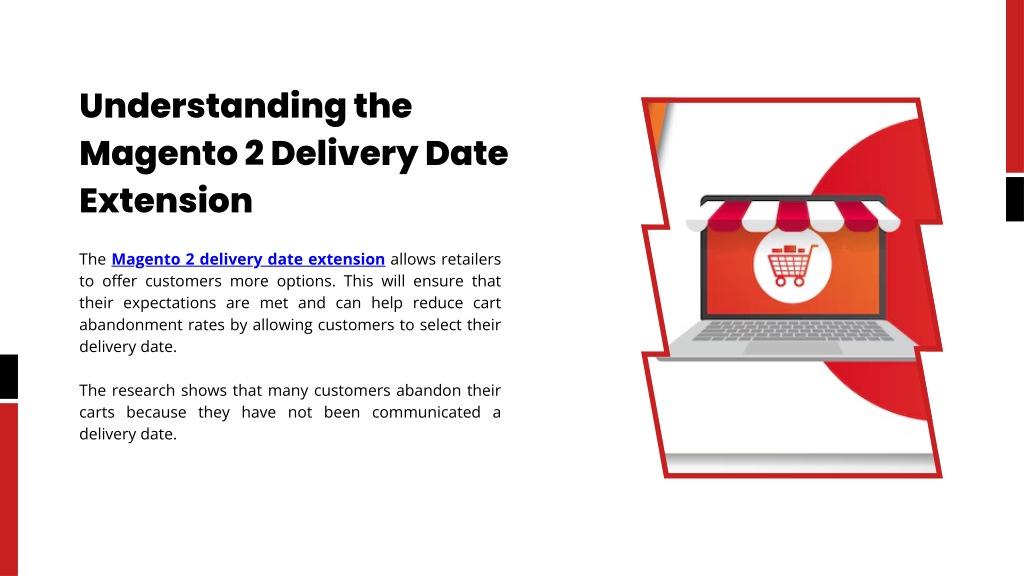 Understanding the Magento 2 Delivery Date Extension

The Magento 2 delivery date extension allows retailers to offer customers more options. This will ensure that their expectations are met and can help reduce cart abandonment rates by allowing customers to select their delivery date.

The research shows that many customers abandon their carts because they have not been communicated a delivery date.